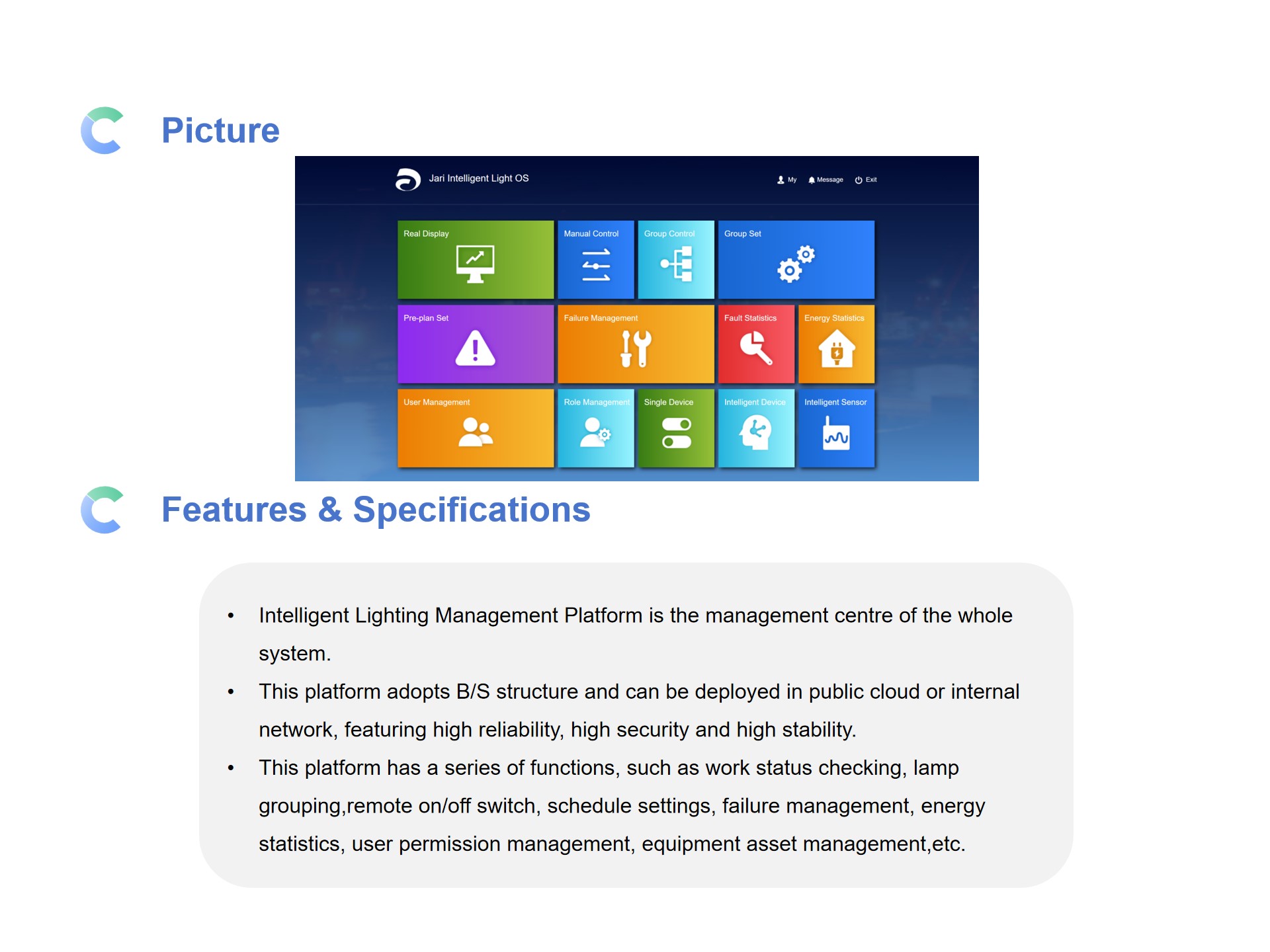 Picture

Jari Intelligent Light OS

My Message Exit

Real Display
Manual Control
Group Control
Group Set
Pre-plan Set
Failure Management
Fault Statistics
Energy Statistics
User Management
Role Management
Single Device
Intelligent Device
Intelligent Sensor

Features & Specifications

• Intelligent Lighting Management Platform is the management centre of the whole system.
• This platform adopts B/S structure and can be deployed in public cloud or internal network, featuring high reliability, high security and high stability.
• This platform has a series of functions, such as work status checking, lamp grouping,remote on/off switch, schedule settings, failure management, energy statistics, user permission management, equipment asset management,etc.